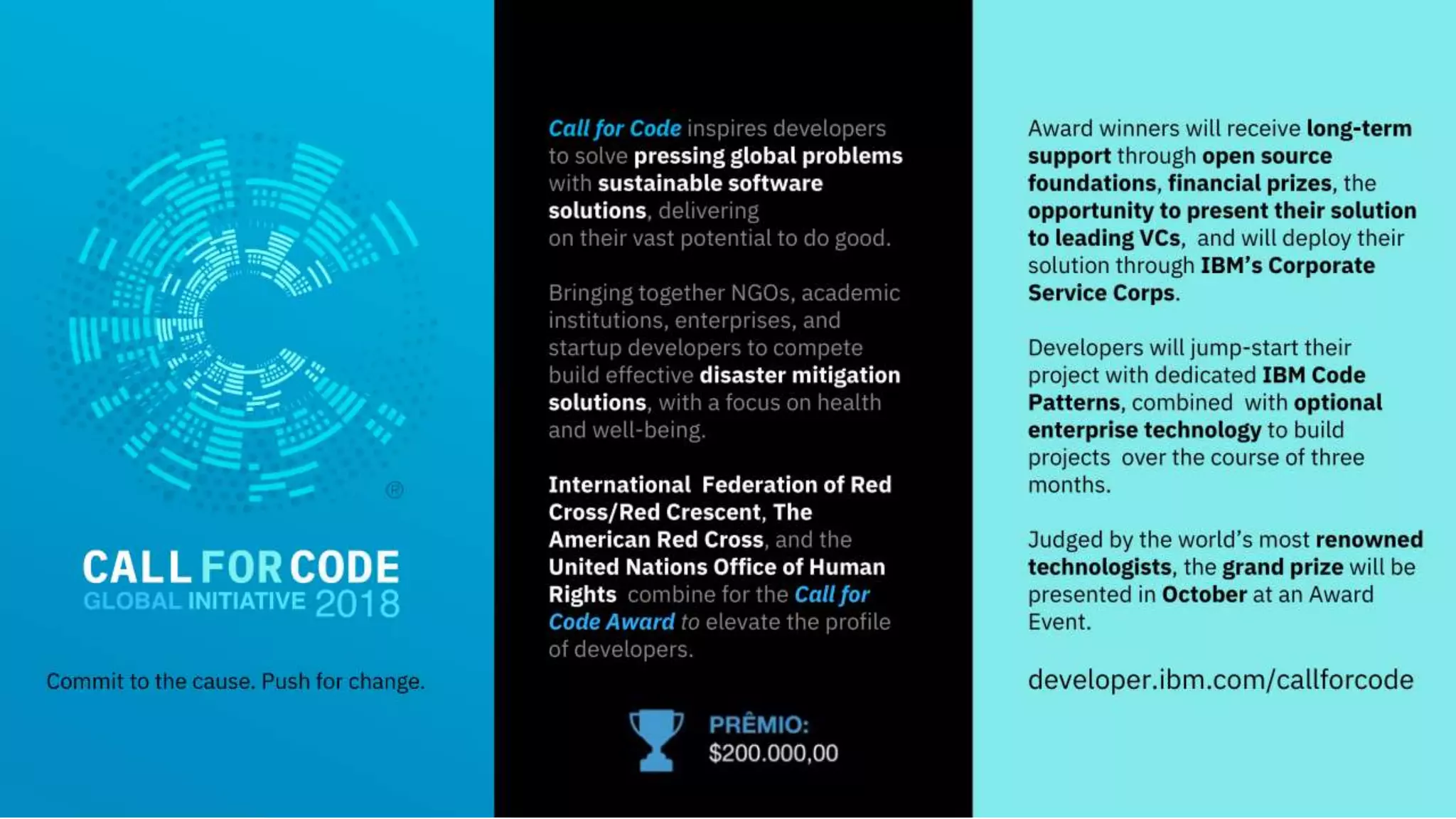 ®

CALL FOR CODE
GLOBAL INITIATIVE 2018

Commit to the cause. Push for change.

Call for Code inspires developers to solve pressing global problems with sustainable software solutions, delivering on their vast potential to do good.

Bringing together NGOs, academic institutions, enterprises, and startup developers to compete build effective disaster mitigation solutions, with a focus on health and well-being.

International Federation of Red Cross/Red Crescent, The American Red Cross, and the United Nations Office of Human Rights combine for the Call for Code Award to elevate the profile of developers.

PRÊMIO:
$200.000,00

Award winners will receive long-term support through open source foundations, financial prizes, the opportunity to present their solution to leading VCs, and will deploy their solution through IBM's Corporate Service Corps.

Developers will jump-start their project with dedicated IBM Code Patterns, combined with optional enterprise technology to build projects over the course of three months.

Judged by the world's most renowned technologists, the grand prize will be presented in October at an Award Event.

developer.ibm.com/callforcode